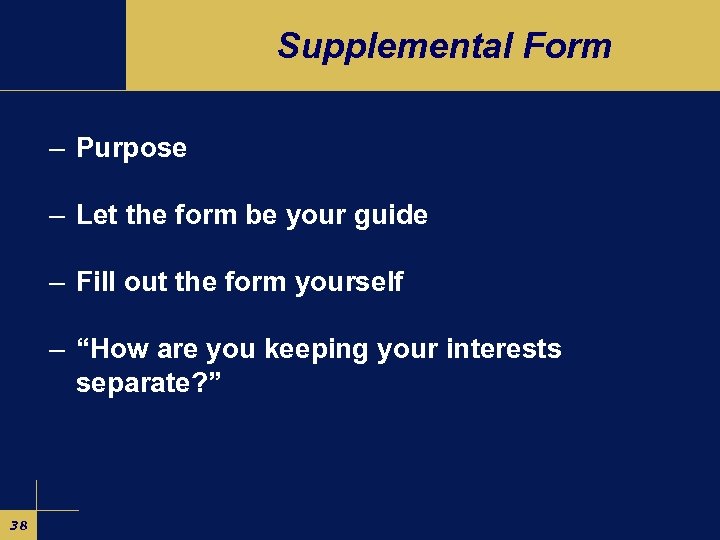 Supplemental Form

– Purpose

– Let the form be your guide

– Fill out the form yourself

– “How are you keeping your interests separate?”

38